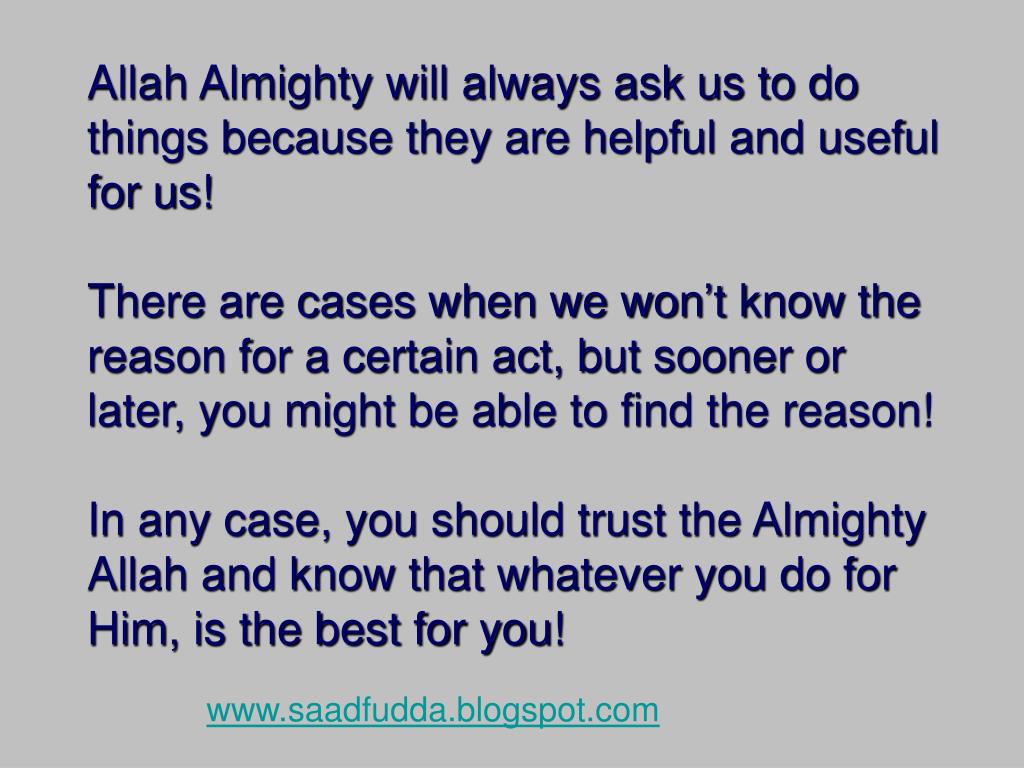 Allah Almighty will always ask us to do things because they are helpful and useful for us!

There are cases when we won’t know the reason for a certain act, but sooner or later, you might be able to find the reason!

In any case, you should trust the Almighty Allah and know that whatever you do for Him, is the best for you!

www.saadfudda.blogspot.com